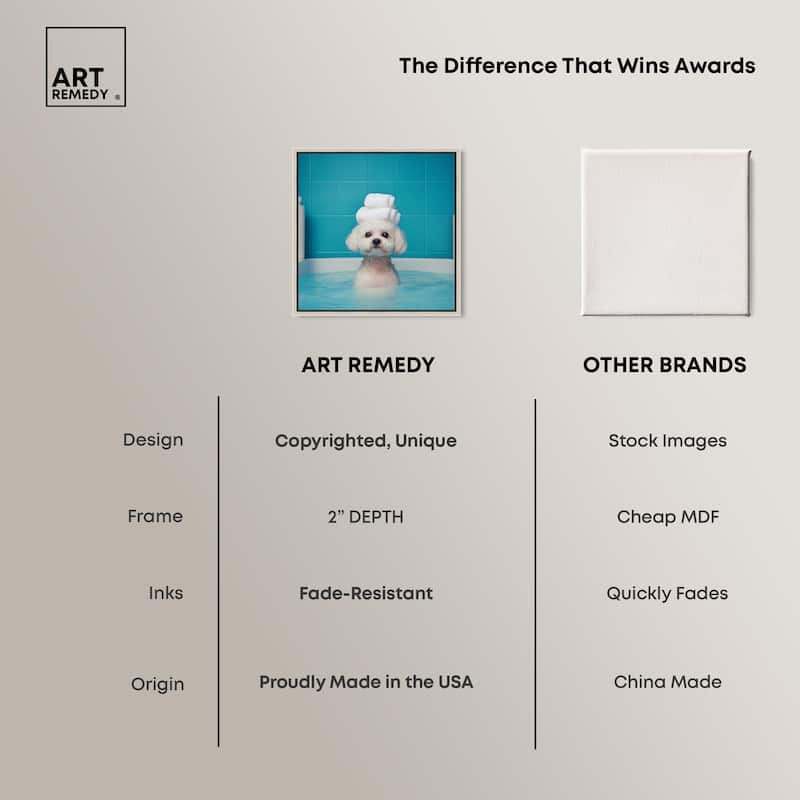 ART REMEDY ®

The Difference That Wins Awards

| | ART REMEDY | OTHER BRANDS |
|---|---|---|
| Design | Copyrighted, Unique | Stock Images |
| Frame | 2" DEPTH | Cheap MDF |
| Inks | Fade-Resistant | Quickly Fades |
| Origin | Proudly Made in the USA | China Made |